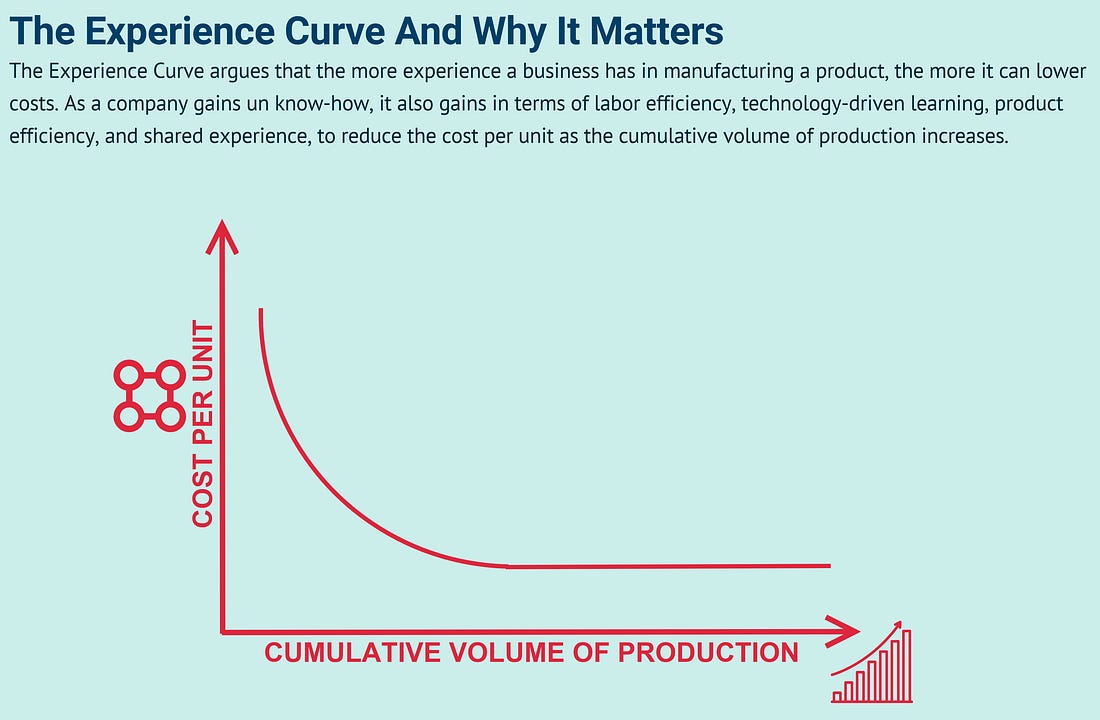 The Experience Curve And Why It Matters

The Experience Curve argues that the more experience a business has in manufacturing a product, the more it can lower costs. As a company gains un know-how, it also gains in terms of labor efficiency, technology-driven learning, product efficiency, and shared experience, to reduce the cost per unit as the cumulative volume of production increases.

COST PER UNIT

CUMULATIVE VOLUME OF PRODUCTION